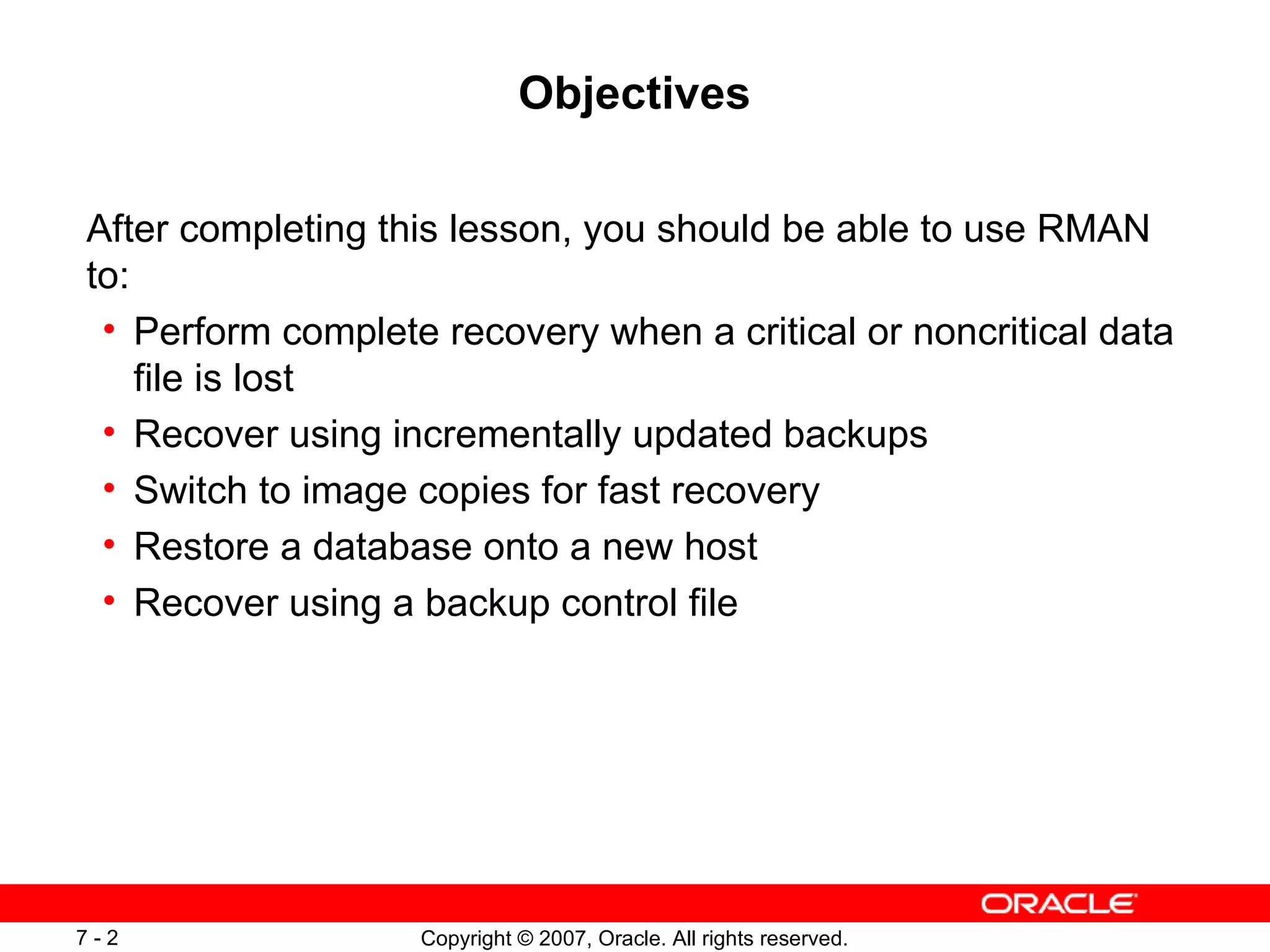 Objectives

After completing this lesson, you should be able to use RMAN to:

• Perform complete recovery when a critical or noncritical data file is lost
• Recover using incrementally updated backups
• Switch to image copies for fast recovery
• Restore a database onto a new host
• Recover using a backup control file

ORACLE

7 - 2

Copyright © 2007, Oracle. All rights reserved.